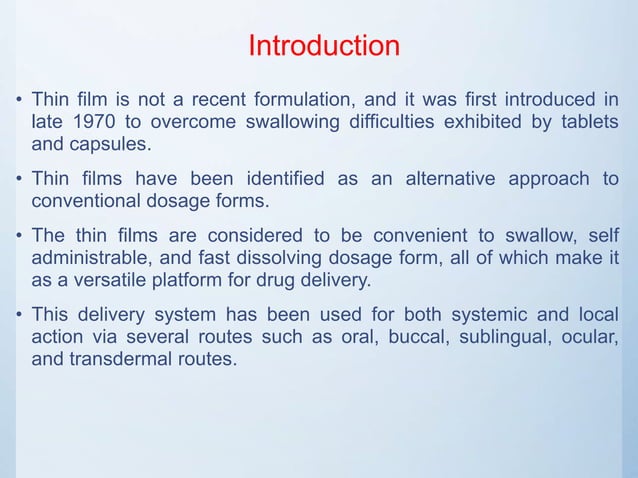 Introduction

• Thin film is not a recent formulation, and it was first introduced in late 1970 to overcome swallowing difficulties exhibited by tablets and capsules.

• Thin films have been identified as an alternative approach to conventional dosage forms.

• The thin films are considered to be convenient to swallow, self administrable, and fast dissolving dosage form, all of which make it as a versatile platform for drug delivery.

• This delivery system has been used for both systemic and local action via several routes such as oral, buccal, sublingual, ocular, and transdermal routes.